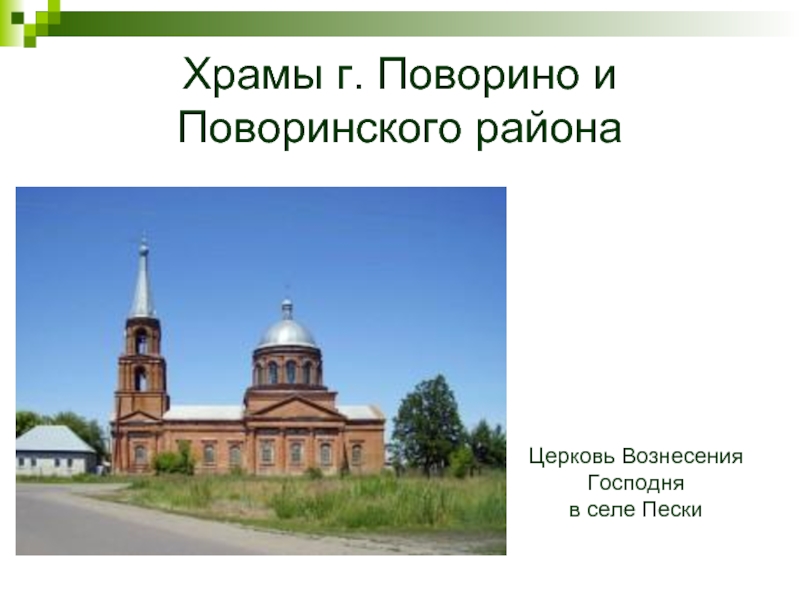 Храмы г. Поворино и Поворинского района

Церковь Вознесения Господня в селе Пески